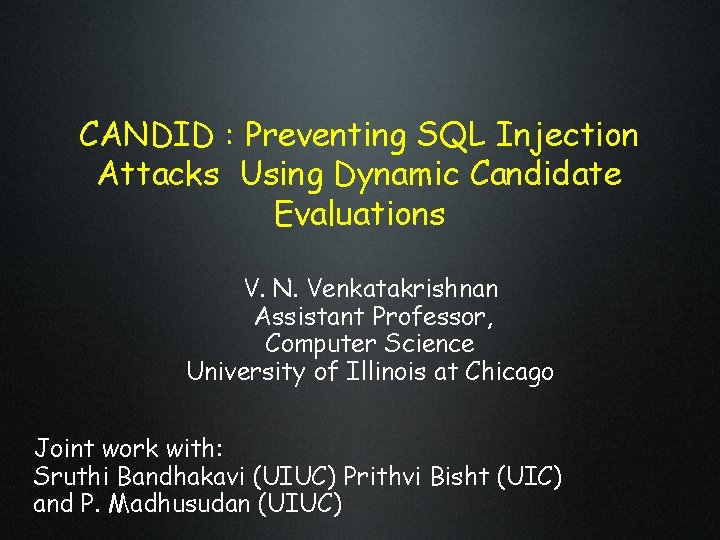 CANDID : Preventing SQL Injection Attacks Using Dynamic Candidate Evaluations

V. N. Venkatakrishnan
Assistant Professor,
Computer Science
University of Illinois at Chicago

Joint work with:
Sruthi Bandhakavi (UIUC) Prithvi Bisht (UIC)
and P. Madhusudan (UIUC)